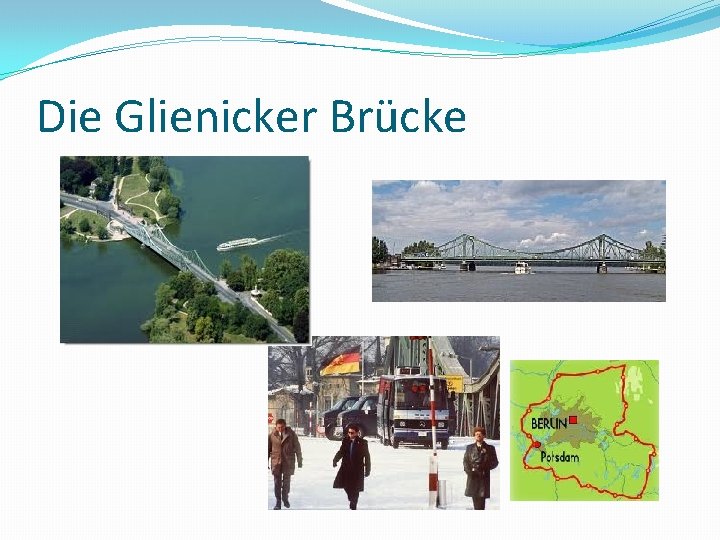 Die Glienicker Brücke

BERLIN

Potsdam